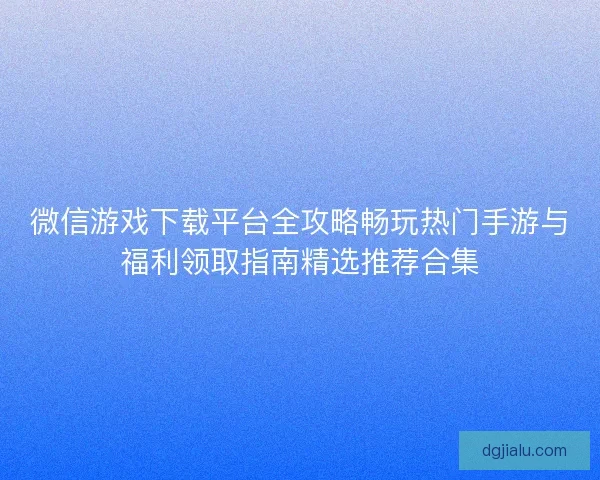 微信游戏下载平台全攻略畅玩热门手游与福利领取指南精选推荐合集

dgjialu.com